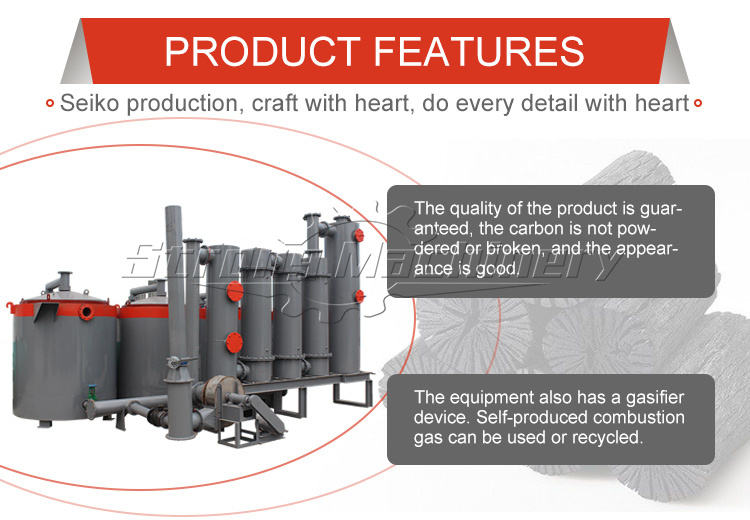 PRODUCT FEATURES

Seiko production, craft with heart, do every detail with heart

Strong Machinery

The quality of the product is guaranteed, the carbon is not powdered or broken, and the appearance is good.

The equipment also has a gasifier device. Self-produced combustion gas can be used or recycled.